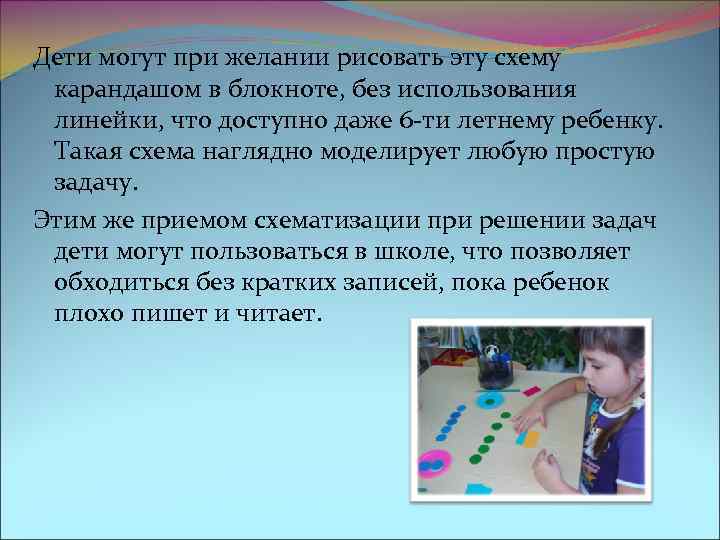 Дети могут при желании рисовать эту схему карандашом в блокноте, без использования линейки, что доступно даже 6-ти летнему ребенку. Такая схема наглядно моделирует любую простую задачу.

Этим же приемом схематизации при решении задач дети могут пользоваться в школе, что позволяет обходиться без кратких записей, пока ребенок плохо пишет и читает.